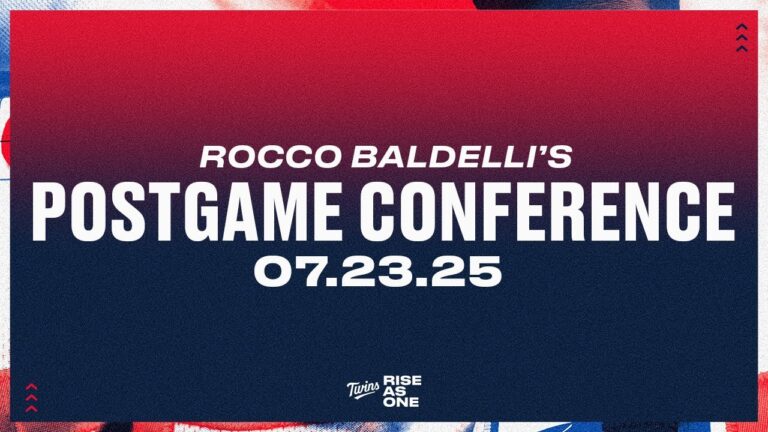 ROCCO BALDELLI'S
POSTGAME CONFERENCE
07.23.25

Twins RISE AS ONE